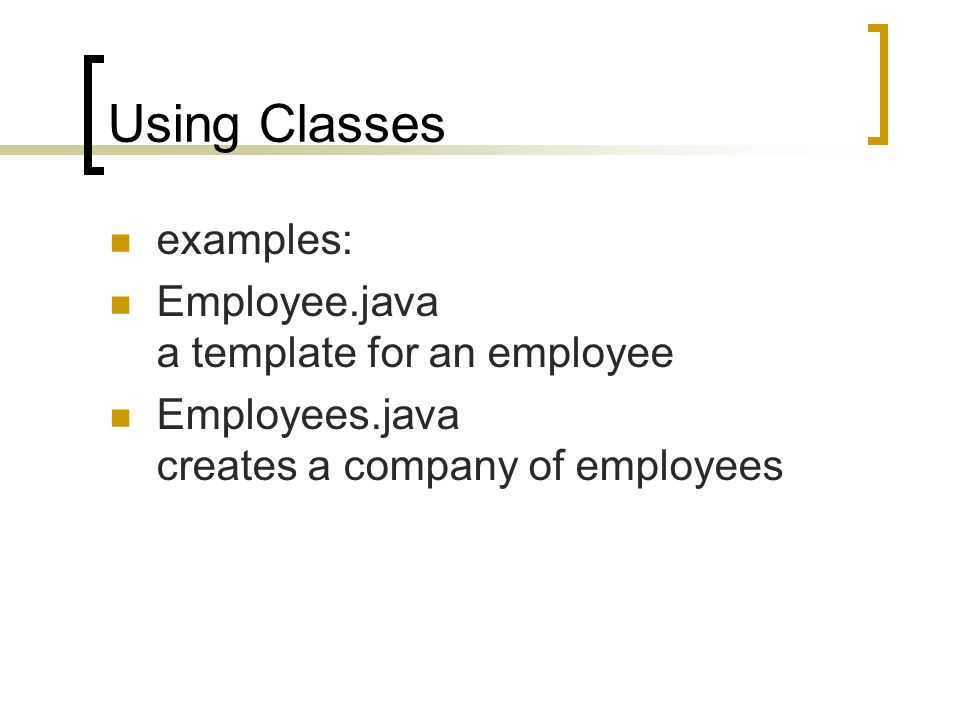 Using Classes

- examples:
- Employee.java
a template for an employee
- Employees.java
creates a company of employees